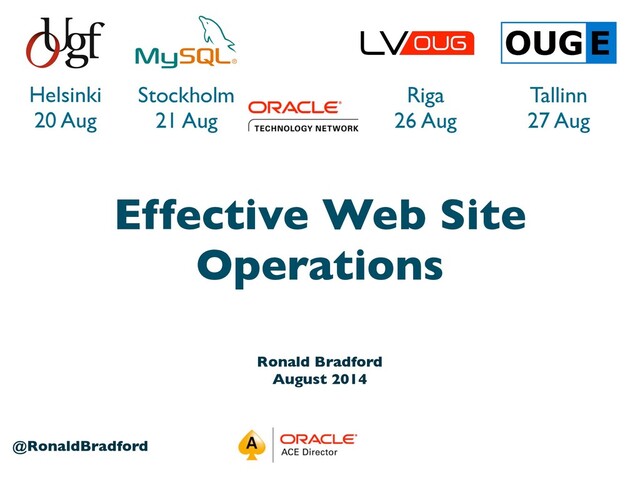 ougf

MySQL

LVOUG

OUGE

Helsinki
20 Aug

Stockholm
21 Aug

ORACLE
TECHNOLOGY NETWORK

Riga
26 Aug

Tallinn
27 Aug

Effective Web Site Operations

Ronald Bradford
August 2014

@RonaldBradford

A
ORACLE
ACE Director